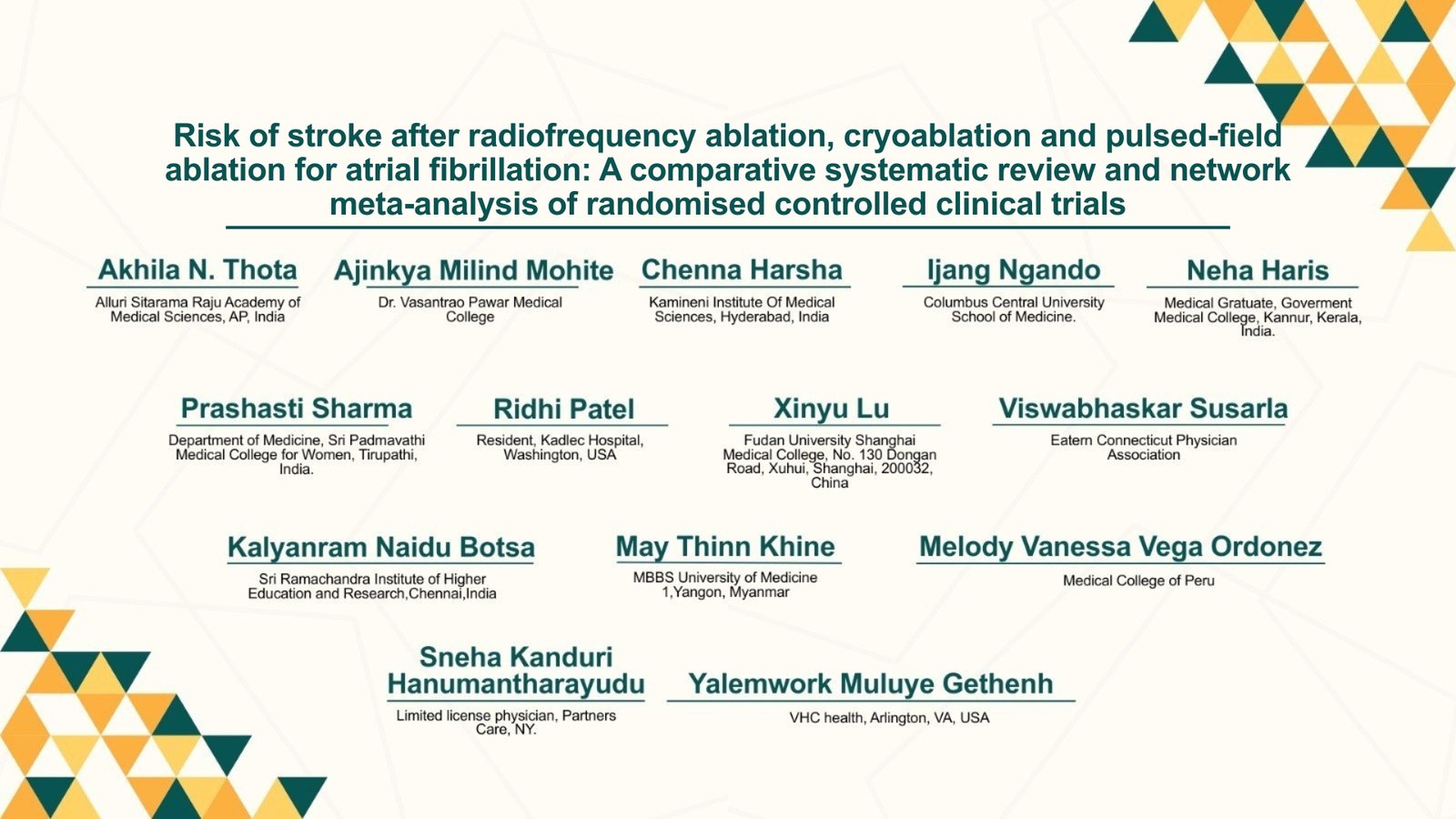 Risk of stroke after radiofrequency ablation, cryoablation and pulsed-field ablation for atrial fibrillation: A comparative systematic review and network meta-analysis of randomised controlled clinical trials

Akhila N. Thota
Alluri Sitarama Raju Academy of Medical Sciences, AP, India

Ajinkya Milind Mohite
Dr. Vasantrao Pawar Medical College

Chenna Harsha
Kamineni Institute Of Medical Sciences, Hyderabad, India

Ijang Ngando
Columbus Central University School of Medicine.

Neha Haris
Medical Gratuate, Goverment Medical College, Kannur, Kerala, India.

Prashasti Sharma
Department of Medicine, Sri Padmavathi Medical College for Women, Tirupathi, India.

Ridhi Patel
Resident, Kadlec Hospital, Washington, USA

Xinyu Lu
Fudan University Shanghai Medical College, No. 130 Dongan Road, Xuhui, Shanghai, 200032, China

Viswabhaskar Susarla
Eatern Connecticut Physician Association

Kalyanram Naidu Botsa
Sri Ramachandra Institute of Higher Education and Research,Chennai,India

May Thinn Khine
MBBS University of Medicine 1,Yangon, Myanmar

Melody Vanessa Vega Ordonez
Medical College of Peru

Sneha Kanduri Hanumantharayudu
Limited license physician, Partners Care, NY.

Yalemwork Muluye Gethenh
VHC health, Arlington, VA, USA